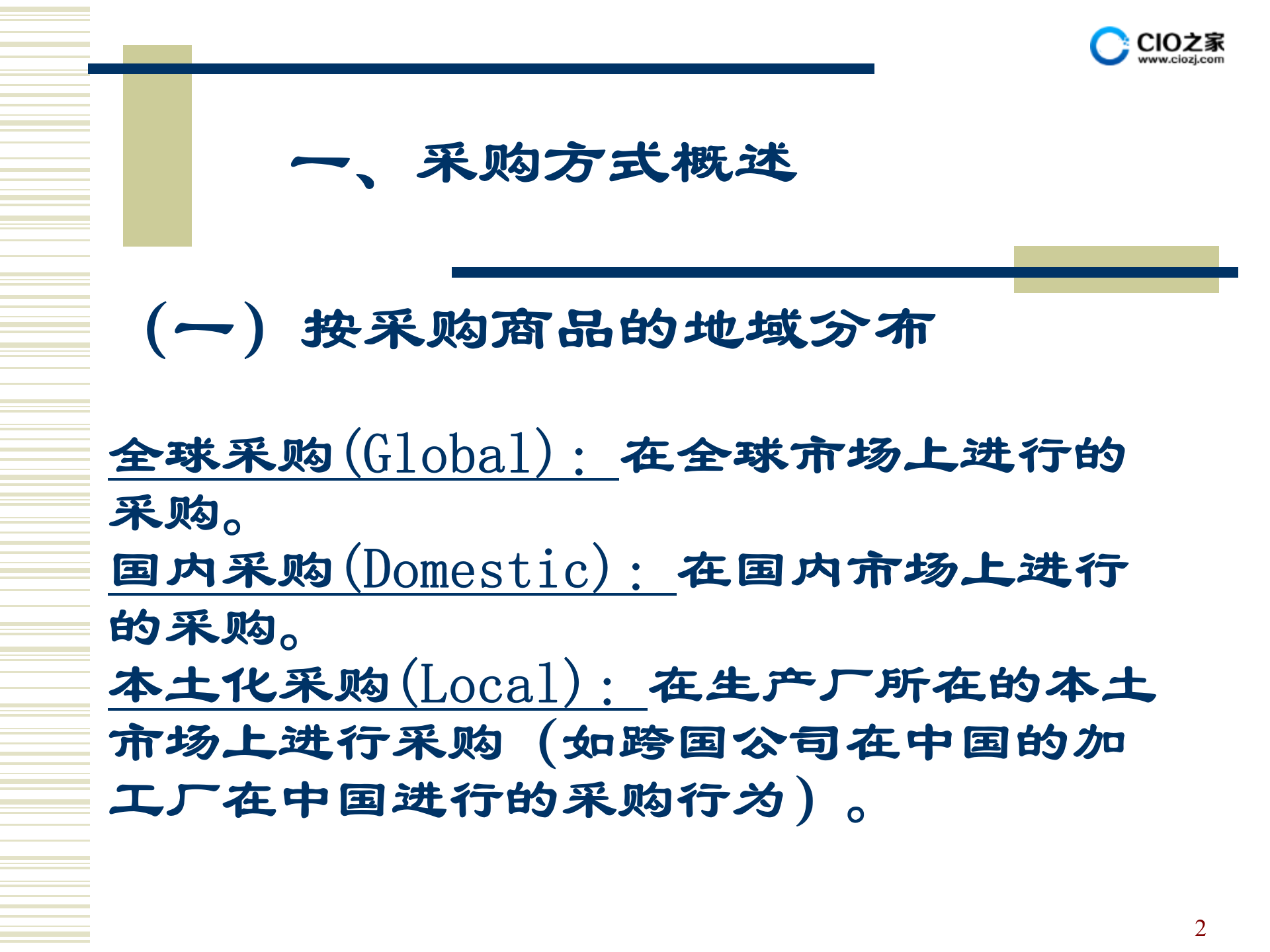 CIO之家
www.ciozj.com

一、采购方式概述

（一）按采购商品的地域分布

全球采购(Global)：在全球市场上进行的采购。

国内采购(Domestic)：在国内市场上进行的采购。

本土化采购(Local)：在生产厂所在的本土市场上进行采购（如跨国公司在中国的加工厂在中国进行的采购行为）。

2